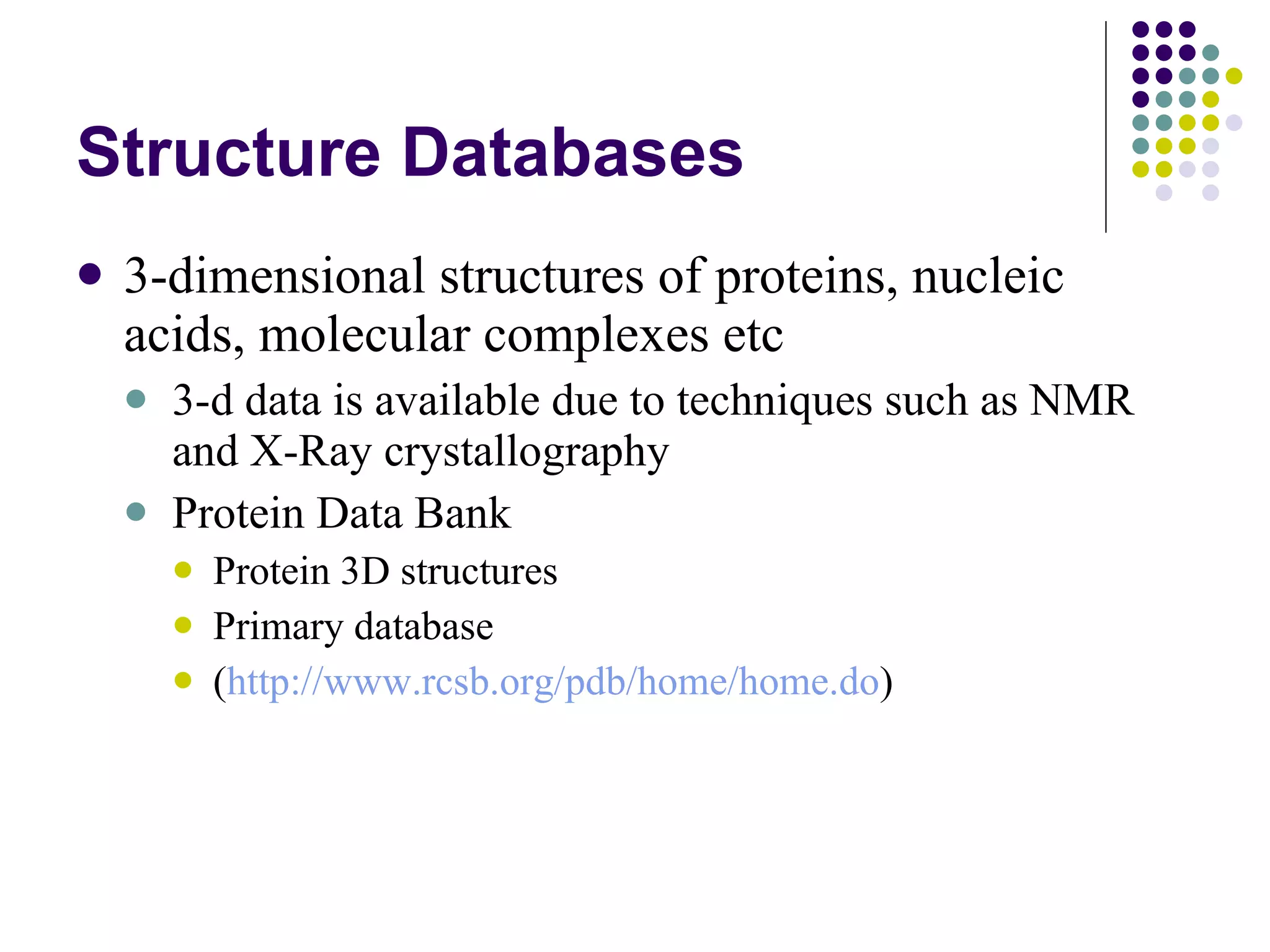 Structure Databases

- 3-dimensional structures of proteins, nucleic acids, molecular complexes etc
  - 3-d data is available due to techniques such as NMR and X-Ray crystallography
  - Protein Data Bank
    - Protein 3D structures
    - Primary database
    - (http://www.rcsb.org/pdb/home/home.do)